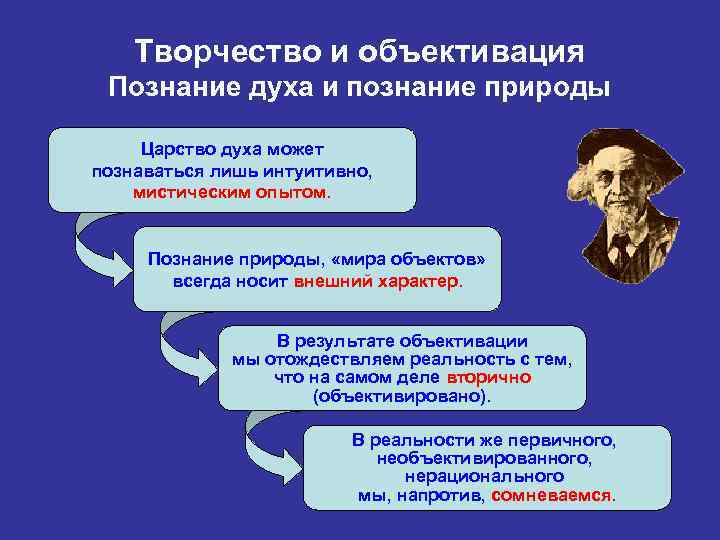 Творчество и объективация
Познание духа и познание природы

Царство духа может познаваться лишь интуитивно, мистическим опытом.

Познание природы, «мира объектов» всегда носит внешний характер.

В результате объективации мы отождествляем реальность с тем, что на самом деле вторично (объективировано).

В реальности же первичного, необъективированного, нерационального мы, напротив, сомневаемся.